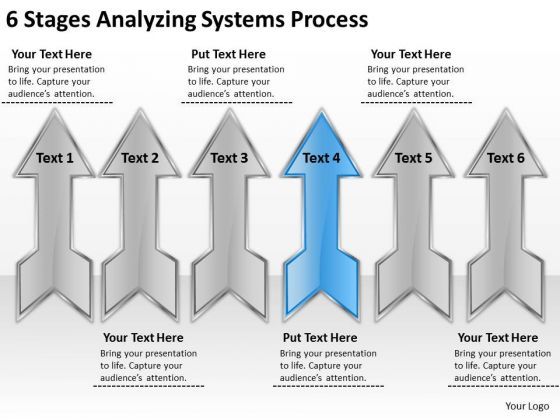 6 Stages Analyzing Systems Process

Your Text Here
Bring your presentation to life. Capture your audience's attention.

Put Text Here
Bring your presentation to life. Capture your audience's attention.

Your Text Here
Bring your presentation to life. Capture your audience's attention.

Text 1

Text 2

Text 3

Text 4

Text 5

Text 6

Your Text Here
Bring your presentation to life. Capture your audience's attention.

Put Text Here
Bring your presentation to life. Capture your audience's attention.

Your Text Here
Bring your presentation to life. Capture your audience's attention.

Your Logo